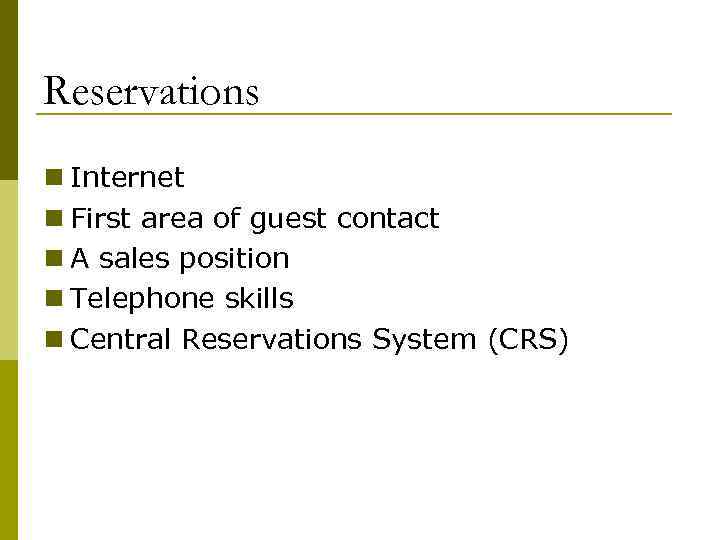 Reservations

- Internet
- First area of guest contact
- A sales position
- Telephone skills
- Central Reservations System (CRS)